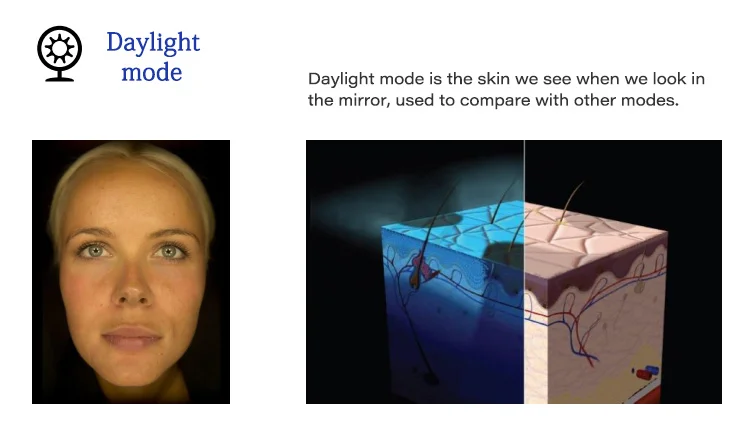 Daylight mode

Daylight mode is the skin we see when we look in the mirror, used to compare with other modes.